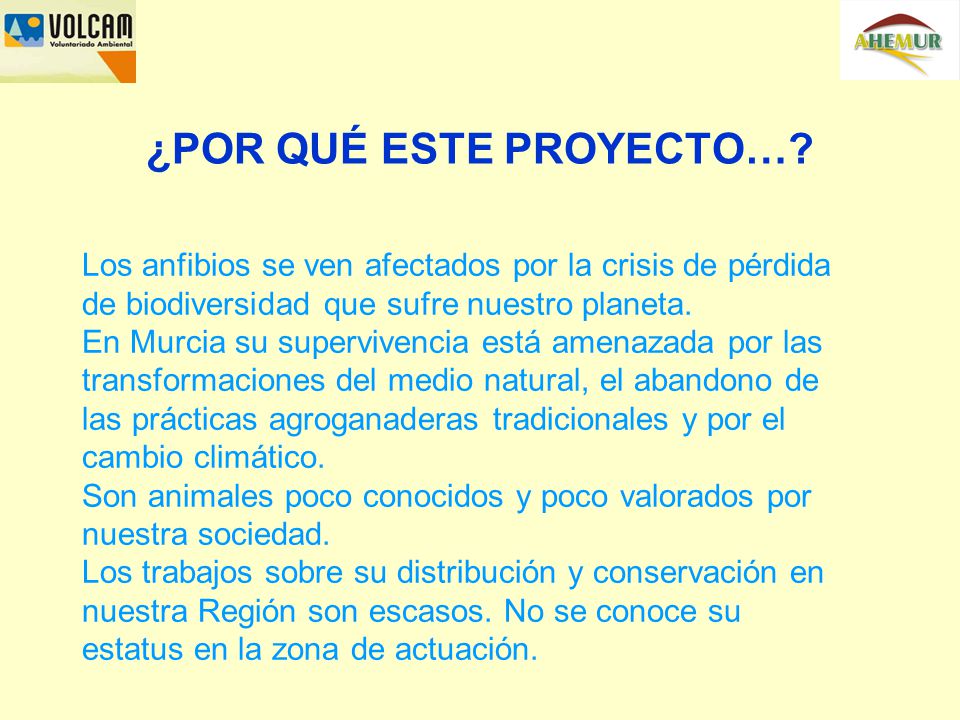 VOLCAM
Voluntariado Ambiental

AHEMUR

¿POR QUÉ ESTE PROYECTO…?

Los anfibios se ven afectados por la crisis de pérdida de biodiversidad que sufre nuestro planeta.
En Murcia su supervivencia está amenazada por las transformaciones del medio natural, el abandono de las prácticas agroganaderas tradicionales y por el cambio climático.
Son animales poco conocidos y poco valorados por nuestra sociedad.
Los trabajos sobre su distribución y conservación en nuestra Región son escasos. No se conoce su estatus en la zona de actuación.